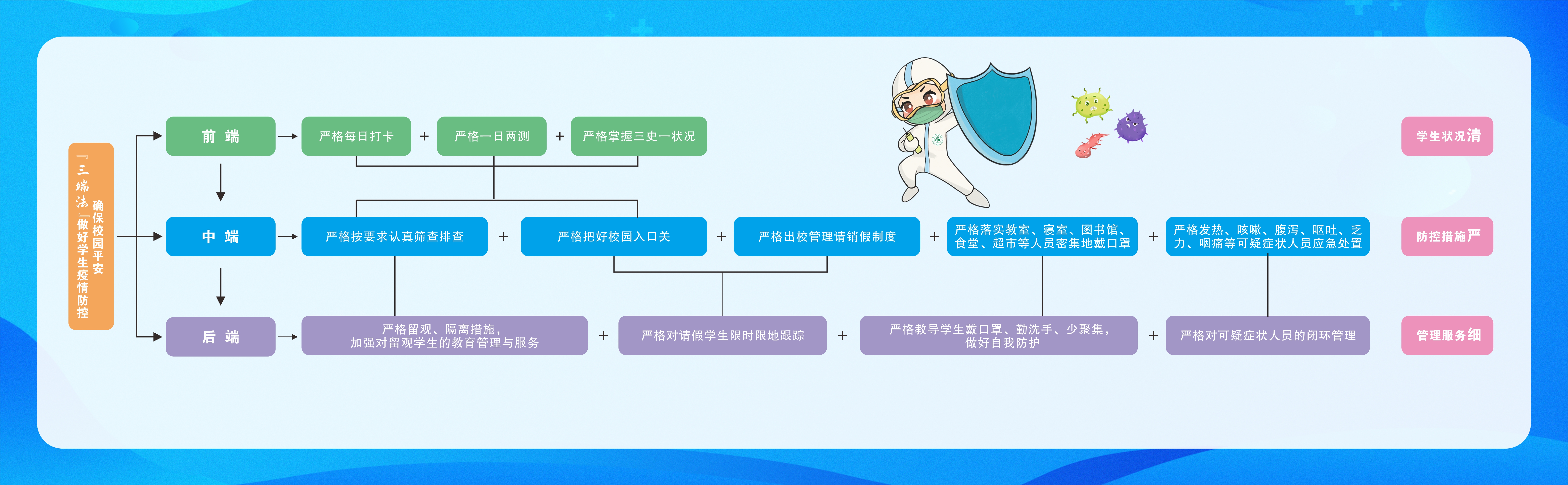 “三端法”做好学生疫情防控 确保校园平安

前 端

严格每日打卡 + 严格一日两测 + 严格掌握三史一状况

学生状况清

中 端

严格按要求认真筛查排查 + 严格把好校园入口关 + 严格出校管理请销假制度 + 严格落实教室、寝室、图书馆、食堂、超市等人员密集地戴口罩 + 严格发热、咳嗽、腹泻、呕吐、乏力、咽痛等可疑症状人员应急处置

防控措施严

后 端

严格留观、隔离措施，加强对留观学生的教育管理与服务 + 严格对请假学生限时限地跟踪 + 严格教导学生戴口罩、勤洗手、少聚集，做好自我防护 + 严格对可疑症状人员的闭环管理

管理服务细